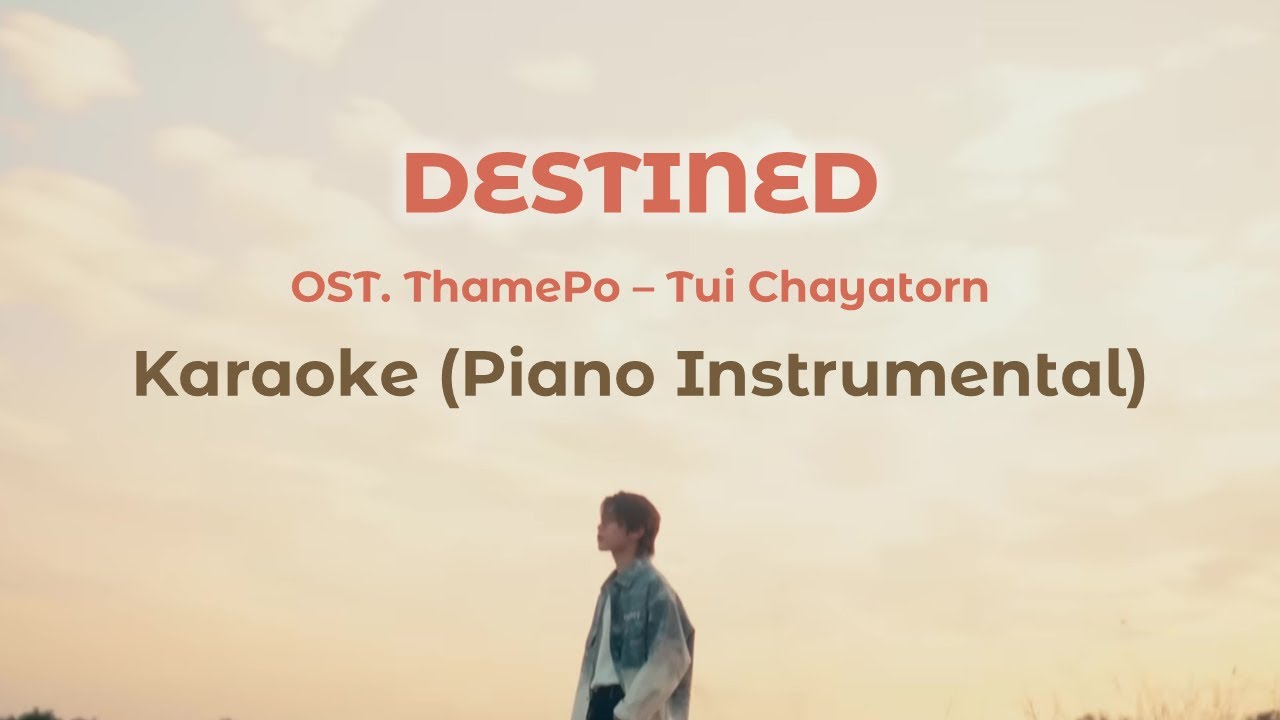 DESTINED

OST. ThamePo – Tui Chayatorn

Karaoke (Piano Instrumental)